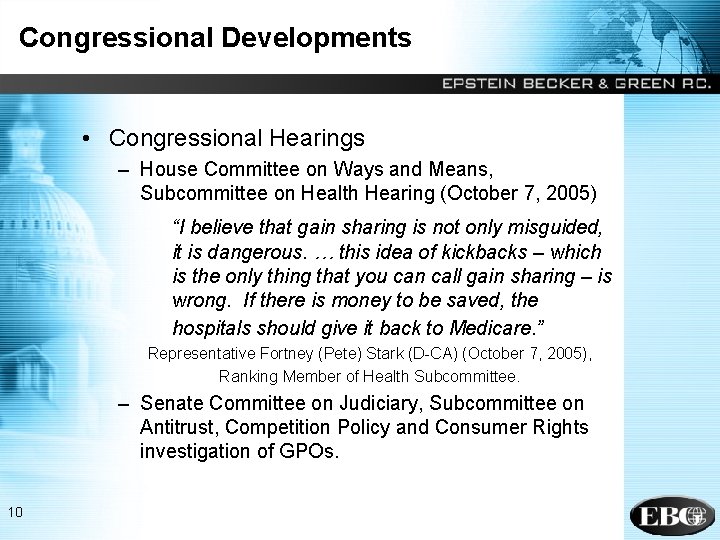 Congressional Developments

EPSTEIN BECKER & GREEN P.C.

• Congressional Hearings

– House Committee on Ways and Means, Subcommittee on Health Hearing (October 7, 2005)

"I believe that gain sharing is not only misguided, it is dangerous. … this idea of kickbacks – which is the only thing that you can call gain sharing – is wrong. If there is money to be saved, the hospitals should give it back to Medicare."

Representative Fortney (Pete) Stark (D-CA) (October 7, 2005), Ranking Member of Health Subcommittee.

– Senate Committee on Judiciary, Subcommittee on Antitrust, Competition Policy and Consumer Rights investigation of GPOs.

10

EBG